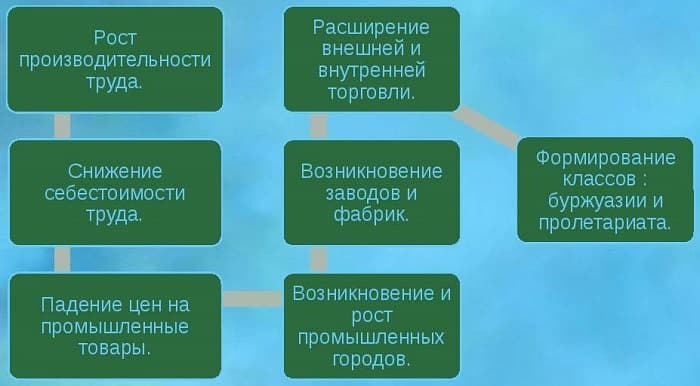 Рост производительности труда.

Снижение себестоимости труда.

Падение цен на промышленные товары.

Возникновение и рост промышленных городов.

Возникновение заводов и фабрик.

Расширение внешней и внутренней торговли.

Формирование классов : буржуазии и пролетариата.